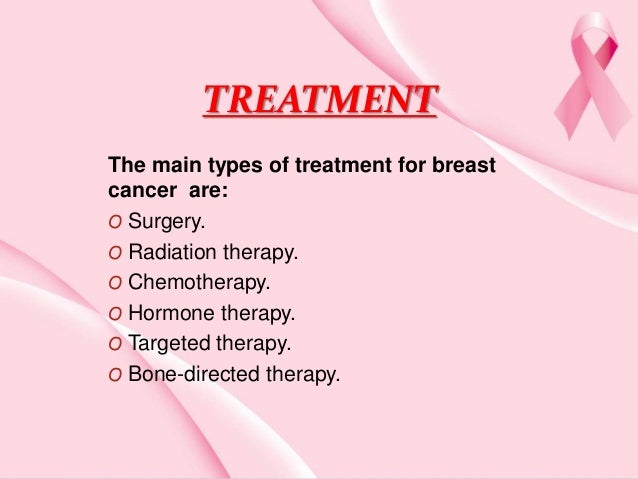 TREATMENT

The main types of treatment for breast cancer are:

o Surgery.
o Radiation therapy.
o Chemotherapy.
o Hormone therapy.
o Targeted therapy.
o Bone-directed therapy.